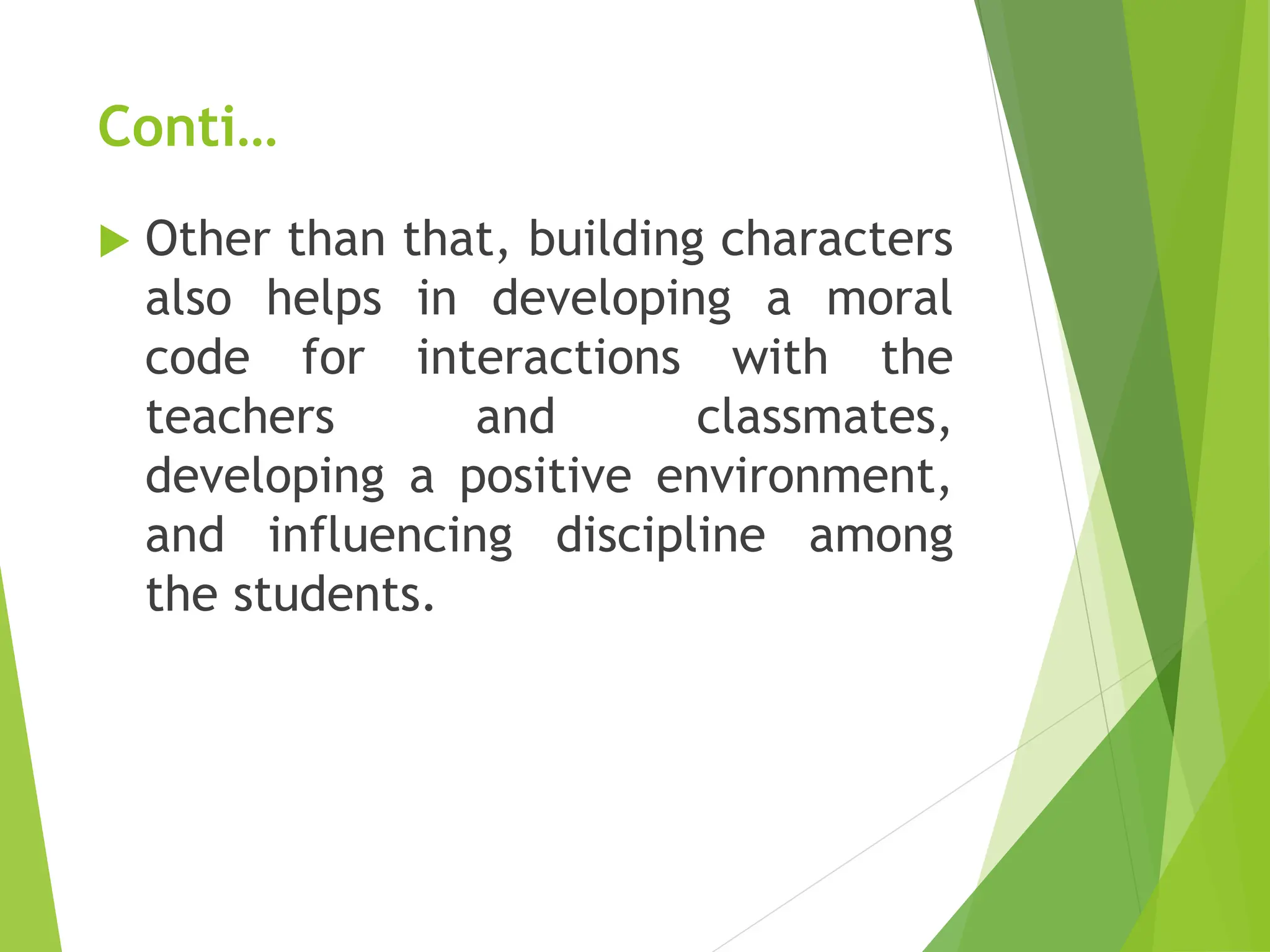 Conti…

Other than that, building characters also helps in developing a moral code for interactions with the teachers and classmates, developing a positive environment, and influencing discipline among the students.